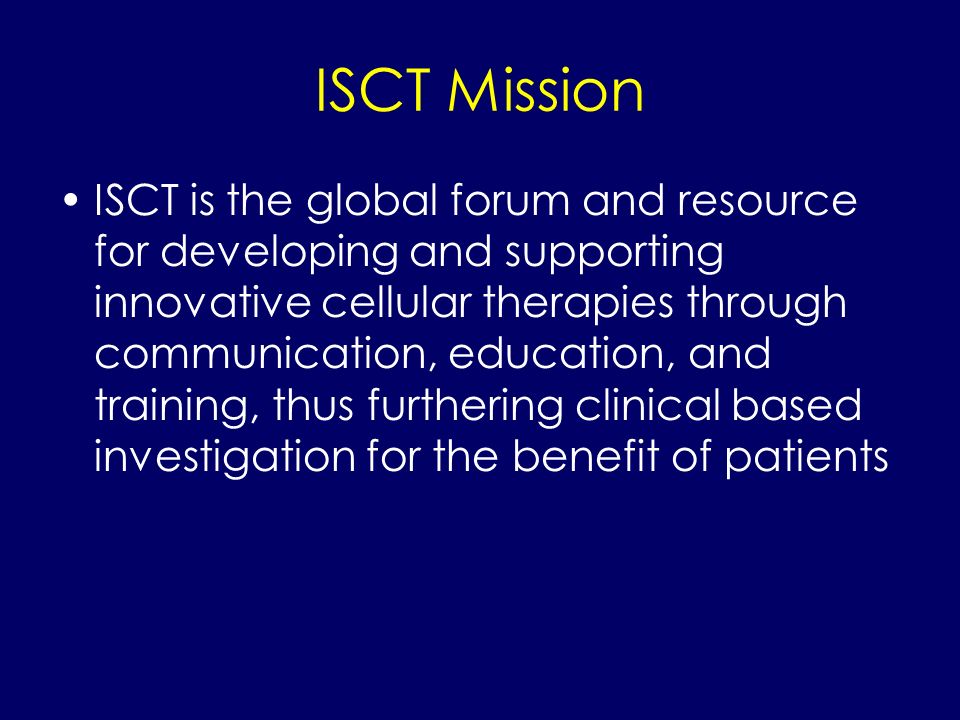 ISCT Mission

• ISCT is the global forum and resource for developing and supporting innovative cellular therapies through communication, education, and training, thus furthering clinical based investigation for the benefit of patients